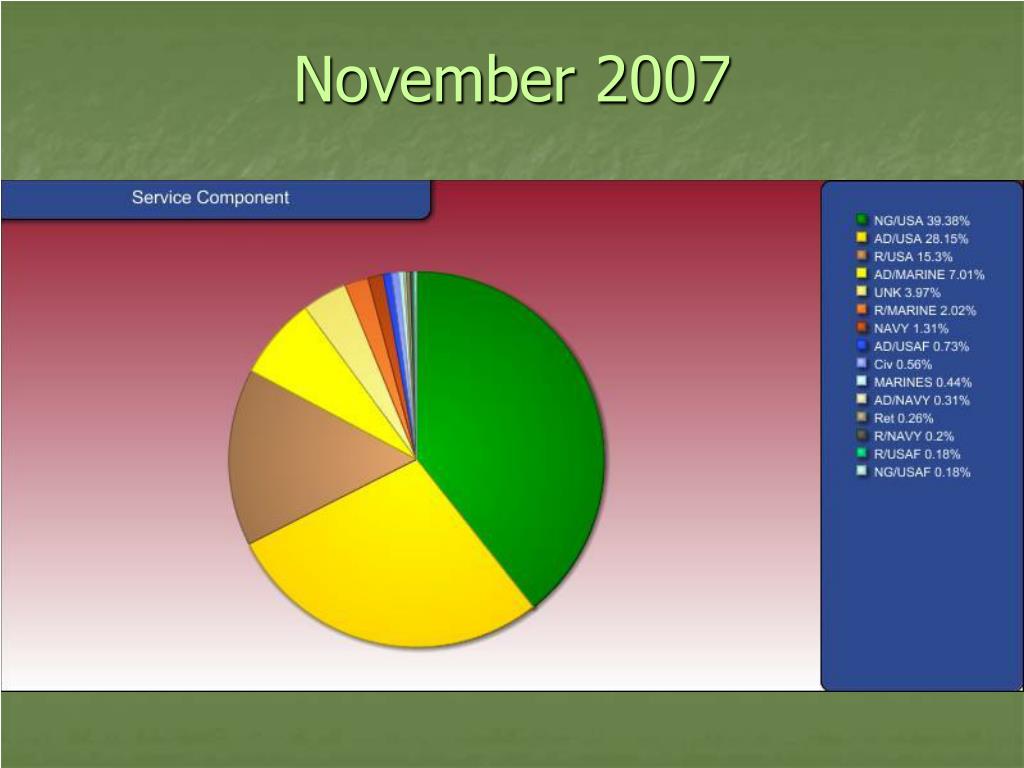 November 2007

Service Component

NG/USA 39.38%
AD/USA 28.15%
R/USA 15.3%
AD/MARINE 7.01%
UNK 3.97%
R/MARINE 2.02%
NAVY 1.31%
AD/USAF 0.73%
Civ 0.56%
MARINES 0.44%
AD/NAVY 0.31%
Ret 0.26%
R/NAVY 0.2%
R/USAF 0.18%
NG/USAF 0.18%